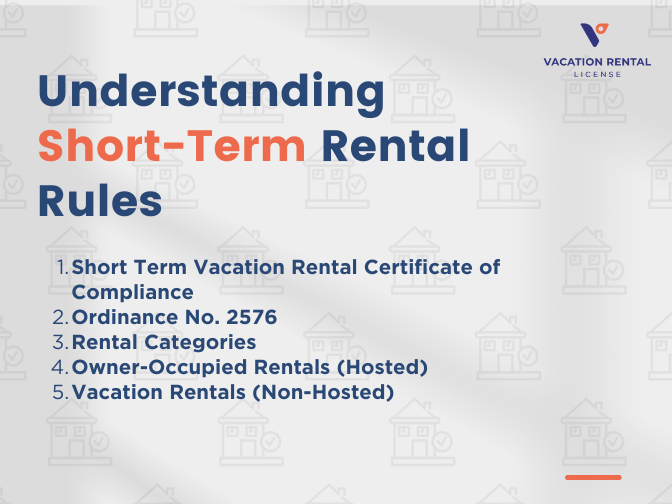 VACATION RENTAL
LICENSE

Understanding Short-Term Rental Rules

1. Short Term Vacation Rental Certificate of Compliance
2. Ordinance No. 2576
3. Rental Categories
4. Owner-Occupied Rentals (Hosted)
5. Vacation Rentals (Non-Hosted)